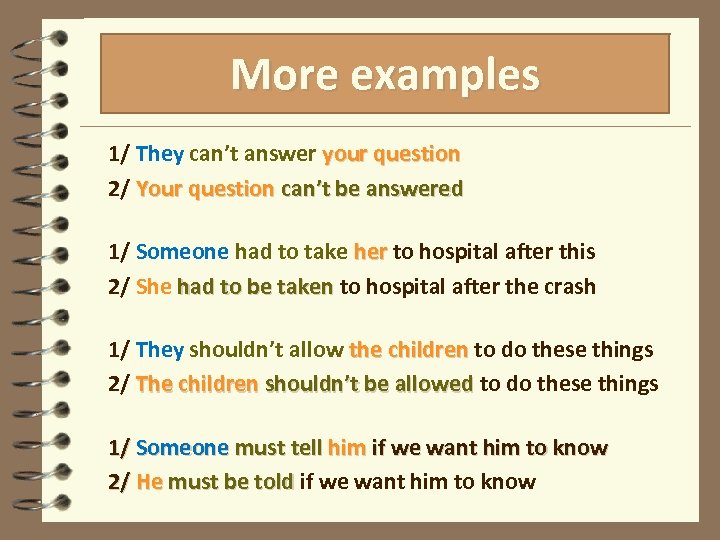 More examples

1/ They can't answer your question
2/ Your question can't be answered

1/ Someone had to take her to hospital after this
2/ She had to be taken to hospital after the crash

1/ They shouldn't allow the children to do these things
2/ The children shouldn't be allowed to do these things

1/ Someone must tell him if we want him to know
2/ He must be told if we want him to know